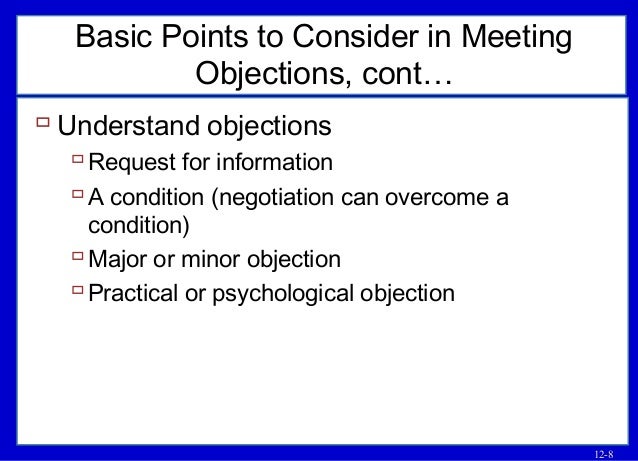 Basic Points to Consider in Meeting Objections, cont…

Understand objections

Request for information

A condition (negotiation can overcome a condition)

Major or minor objection

Practical or psychological objection

12-8